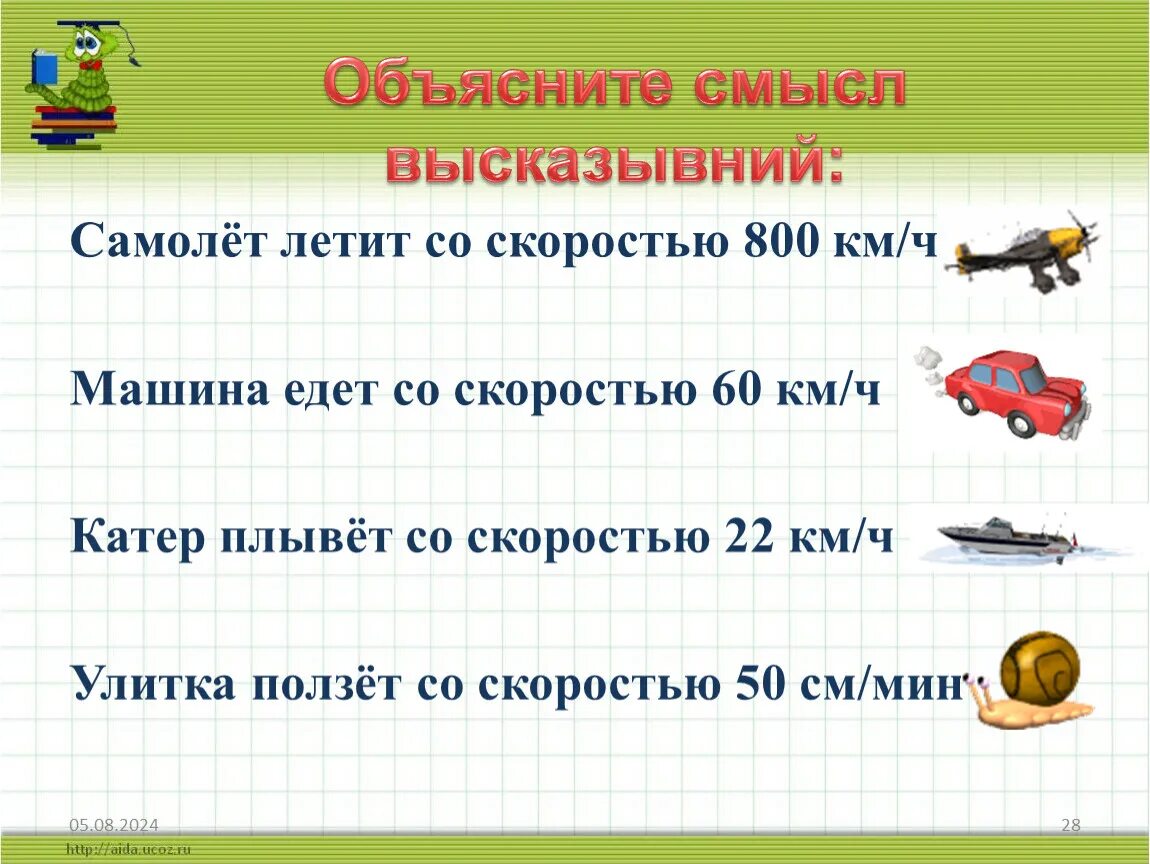 Объясните смысл высказывний:

Самолёт летит со скоростью 800 км/ч

Машина едет со скоростью 60 км/ч

Катер плывёт со скоростью 22 км/ч

Улитка ползёт со скоростью 50 см/мин

05.08.2024

28

http://aida.ucoz.ru